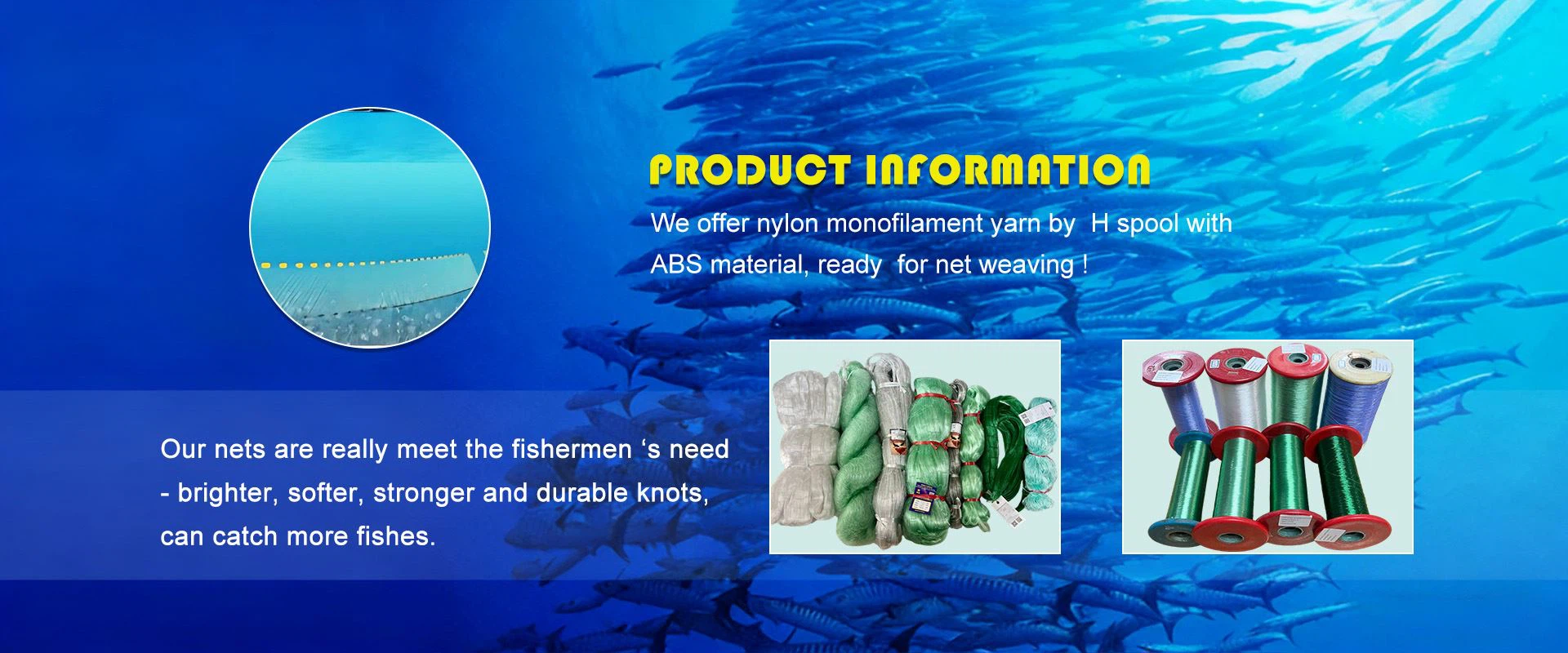 PRODUCT INFORMATION

We offer nylon monofilament yarn by H spool with ABS material, ready for net weaving !

Our nets are really meet the fishermen ‘s need - brighter, softer, stronger and durable knots, can catch more fishes.